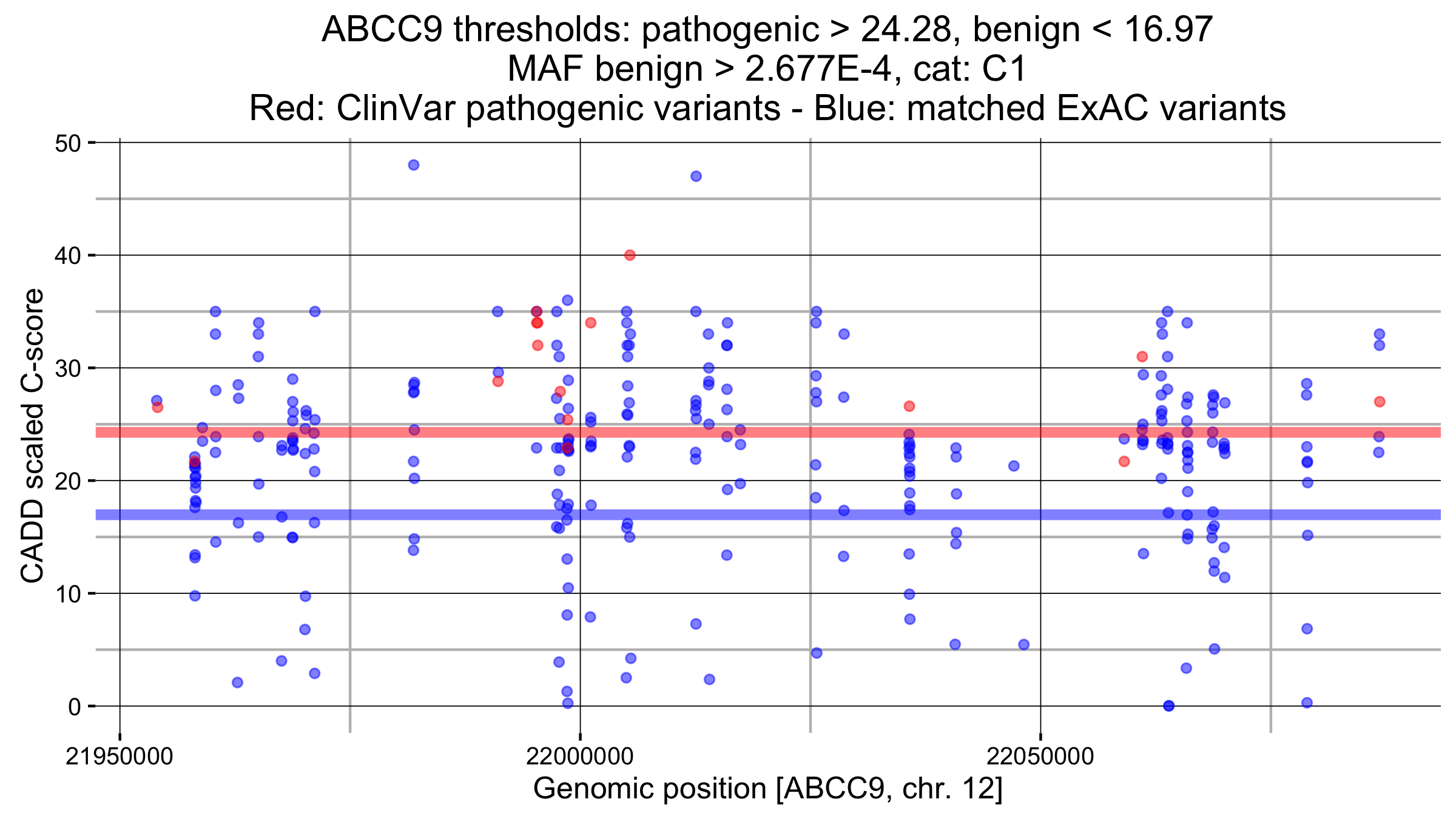 ABCC9 thresholds: pathogenic > 24.28, benign < 16.97
MAF benign > 2.677E-4, cat: C1
Red: ClinVar pathogenic variants - Blue: matched ExAC variants

CADD scaled C-score

50
40
30
20
10
0

21950000
22000000
22050000

Genomic position [ABCC9, chr. 12]